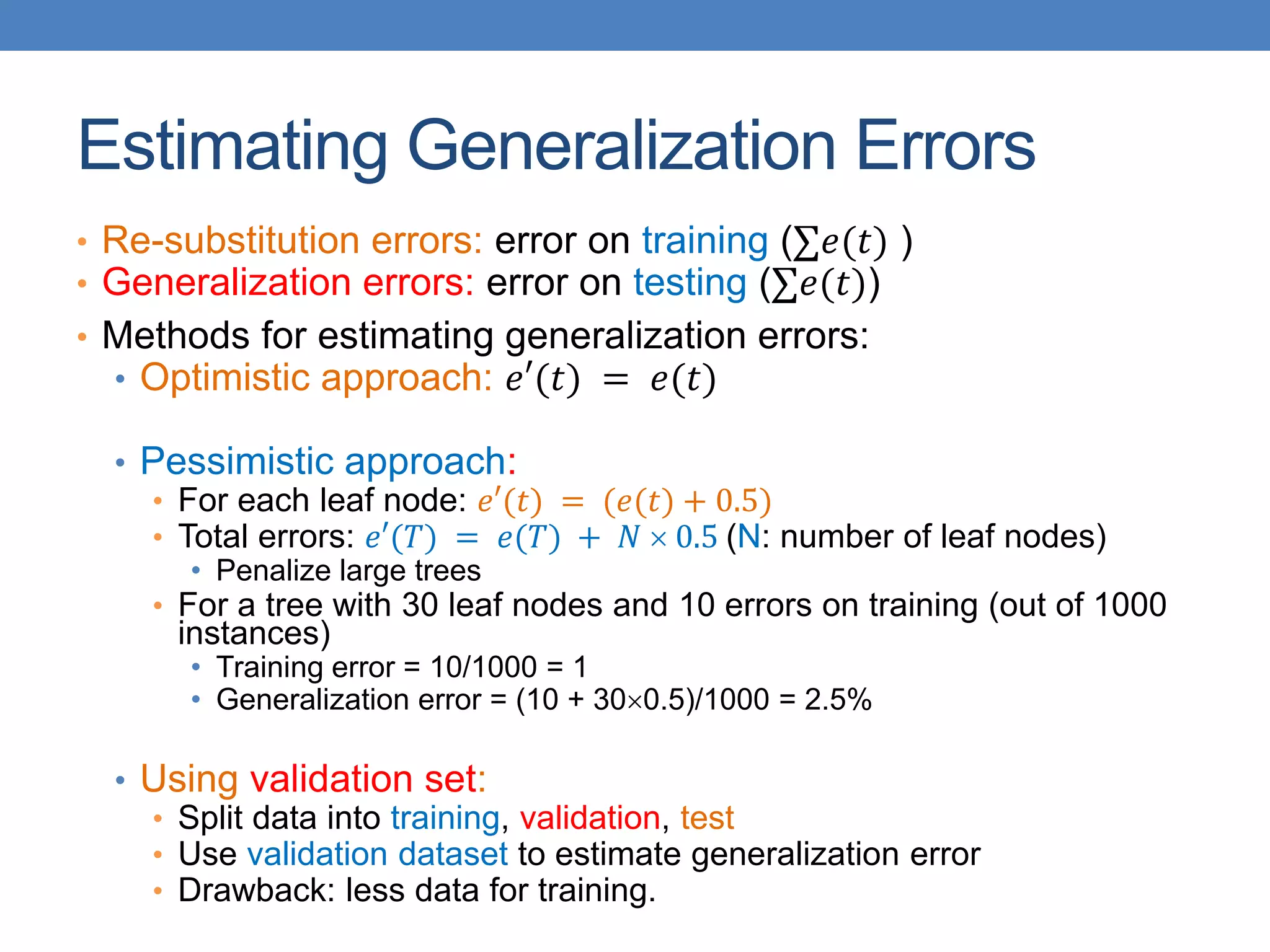 Estimating Generalization Errors

• Re-substitution errors: error on training ($\sum e(t)$ )
• Generalization errors: error on testing ($\sum e(t)$)
• Methods for estimating generalization errors:
  • Optimistic approach: $e'(t) = e(t)$

  • Pessimistic approach:
    • For each leaf node: $e'(t) = (e(t) + 0.5)$
    • Total errors: $e'(T) = e(T) + N \times 0.5$ (N: number of leaf nodes)
      • Penalize large trees
    • For a tree with 30 leaf nodes and 10 errors on training (out of 1000 instances)
      • Training error = 10/1000 = 1
      • Generalization error = (10 + 30×0.5)/1000 = 2.5%

  • Using validation set:
    • Split data into training, validation, test
    • Use validation dataset to estimate generalization error
    • Drawback: less data for training.